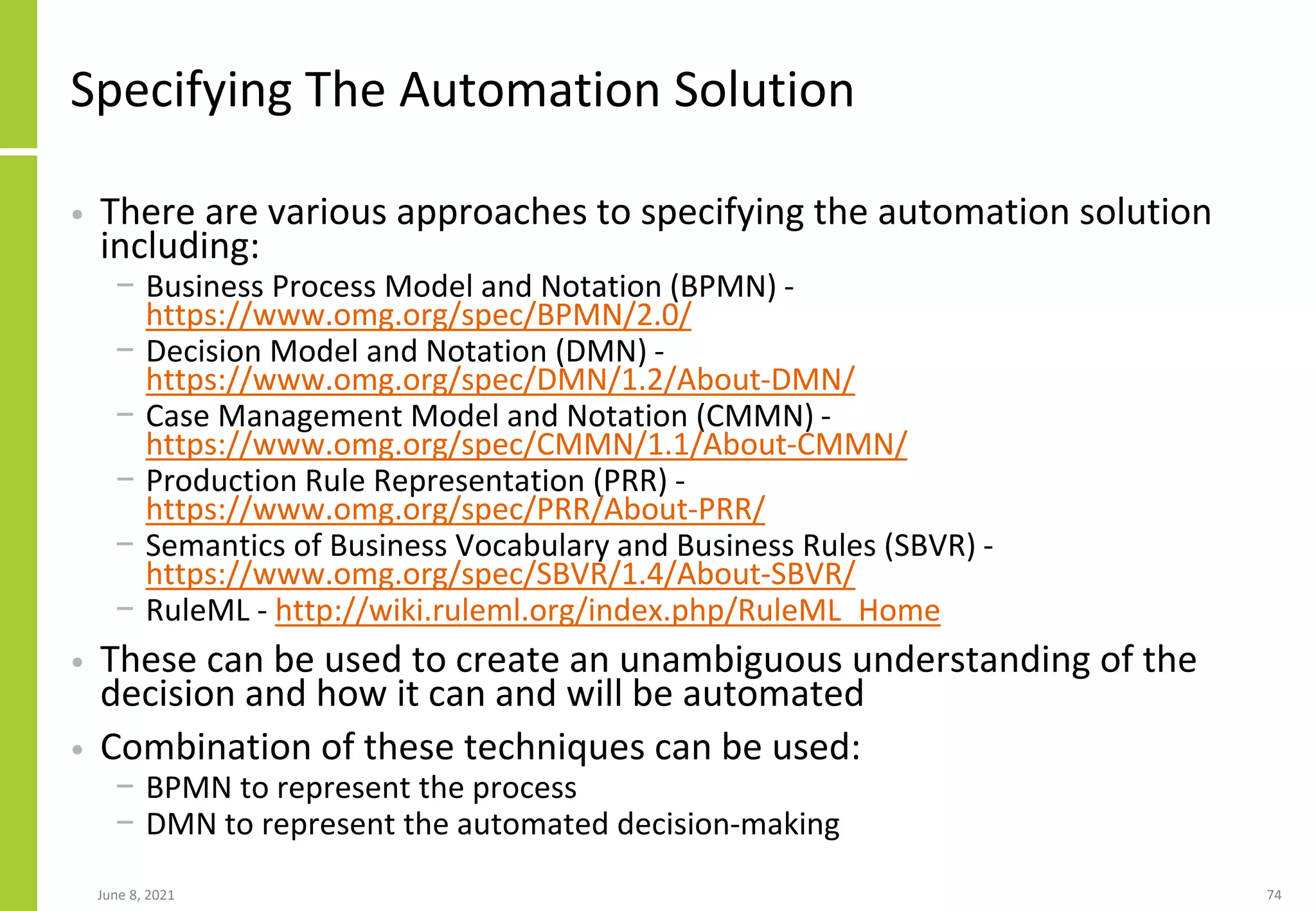 Specifying The Automation Solution

• There are various approaches to specifying the automation solution including:
  – Business Process Model and Notation (BPMN) - https://www.omg.org/spec/BPMN/2.0/
  – Decision Model and Notation (DMN) - https://www.omg.org/spec/DMN/1.2/About-DMN/
  – Case Management Model and Notation (CMMN) - https://www.omg.org/spec/CMMN/1.1/About-CMMN/
  – Production Rule Representation (PRR) - https://www.omg.org/spec/PRR/About-PRR/
  – Semantics of Business Vocabulary and Business Rules (SBVR) - https://www.omg.org/spec/SBVR/1.4/About-SBVR/
  – RuleML - http://wiki.ruleml.org/index.php/RuleML_Home

• These can be used to create an unambiguous understanding of the decision and how it can and will be automated

• Combination of these techniques can be used:
  – BPMN to represent the process
  – DMN to represent the automated decision-making

June 8, 2021

74